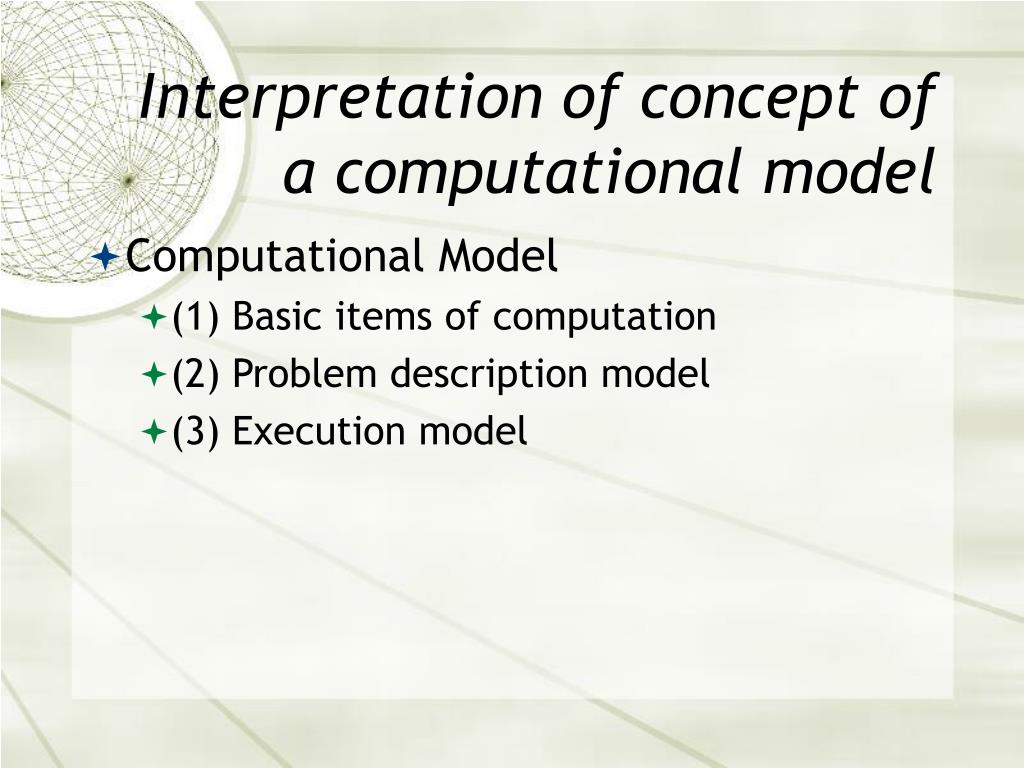 Interpretation of concept of a computational model

Computational Model

(1) Basic items of computation

(2) Problem description model

(3) Execution model